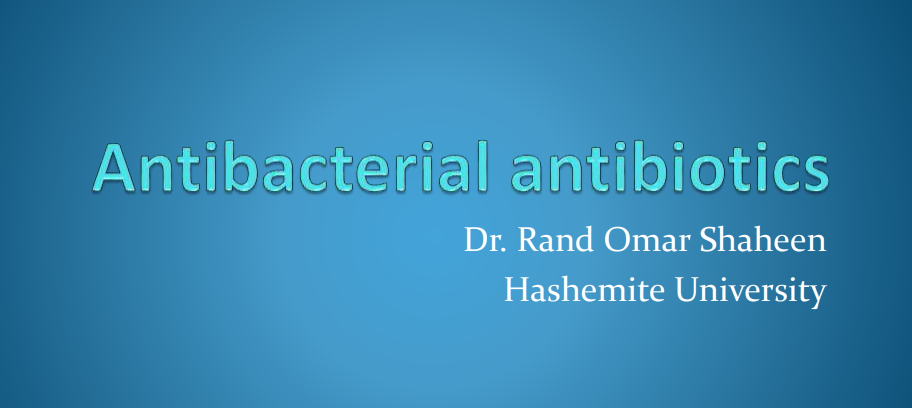 Antibacterial antibiotics

Dr. Rand Omar Shaheen
Hashemite University